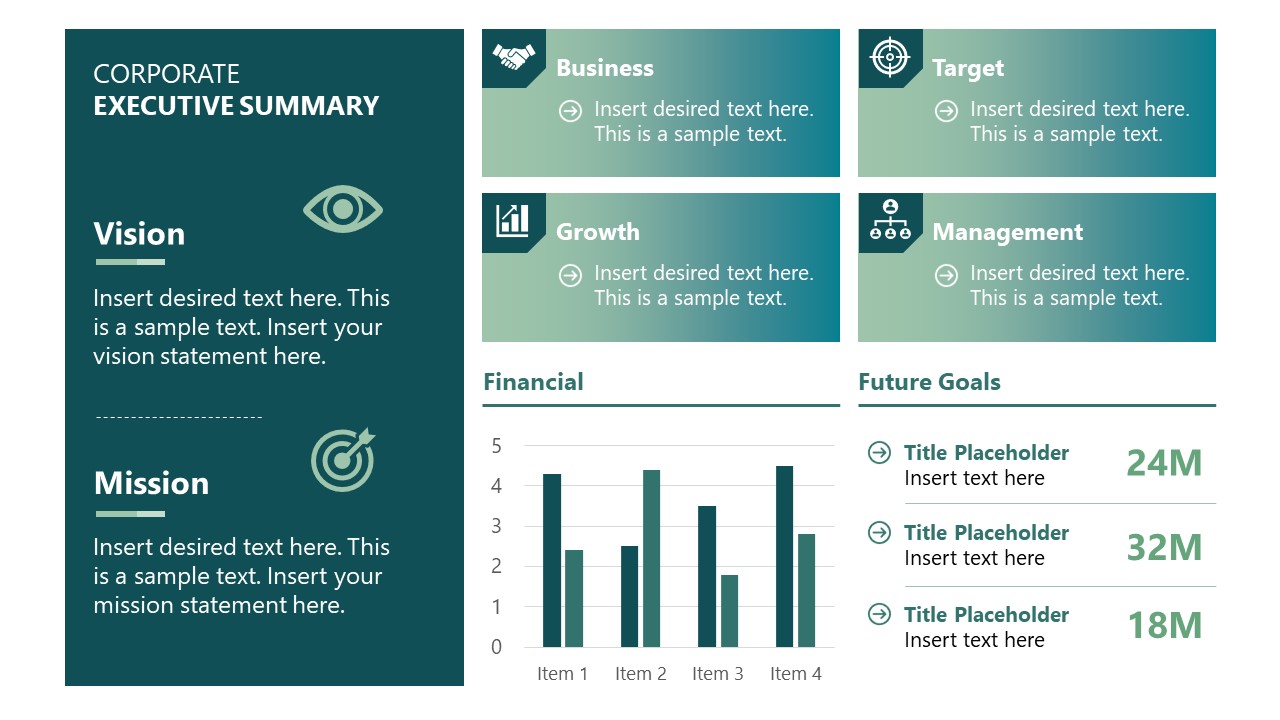 CORPORATE
EXECUTIVE SUMMARY

Vision

Insert desired text here. This is a sample text. Insert your vision statement here.

Mission

Insert desired text here. This is a sample text. Insert your mission statement here.

Business

Insert desired text here. This is a sample text.

Target

Insert desired text here. This is a sample text.

Growth

Insert desired text here. This is a sample text.

Management

Insert desired text here. This is a sample text.

Financial

5
4
3
2
1
0
Item 1 Item 2 Item 3 Item 4

Future Goals

Title Placeholder
Insert text here
24M

Title Placeholder
Insert text here
32M

Title Placeholder
Insert text here
18M